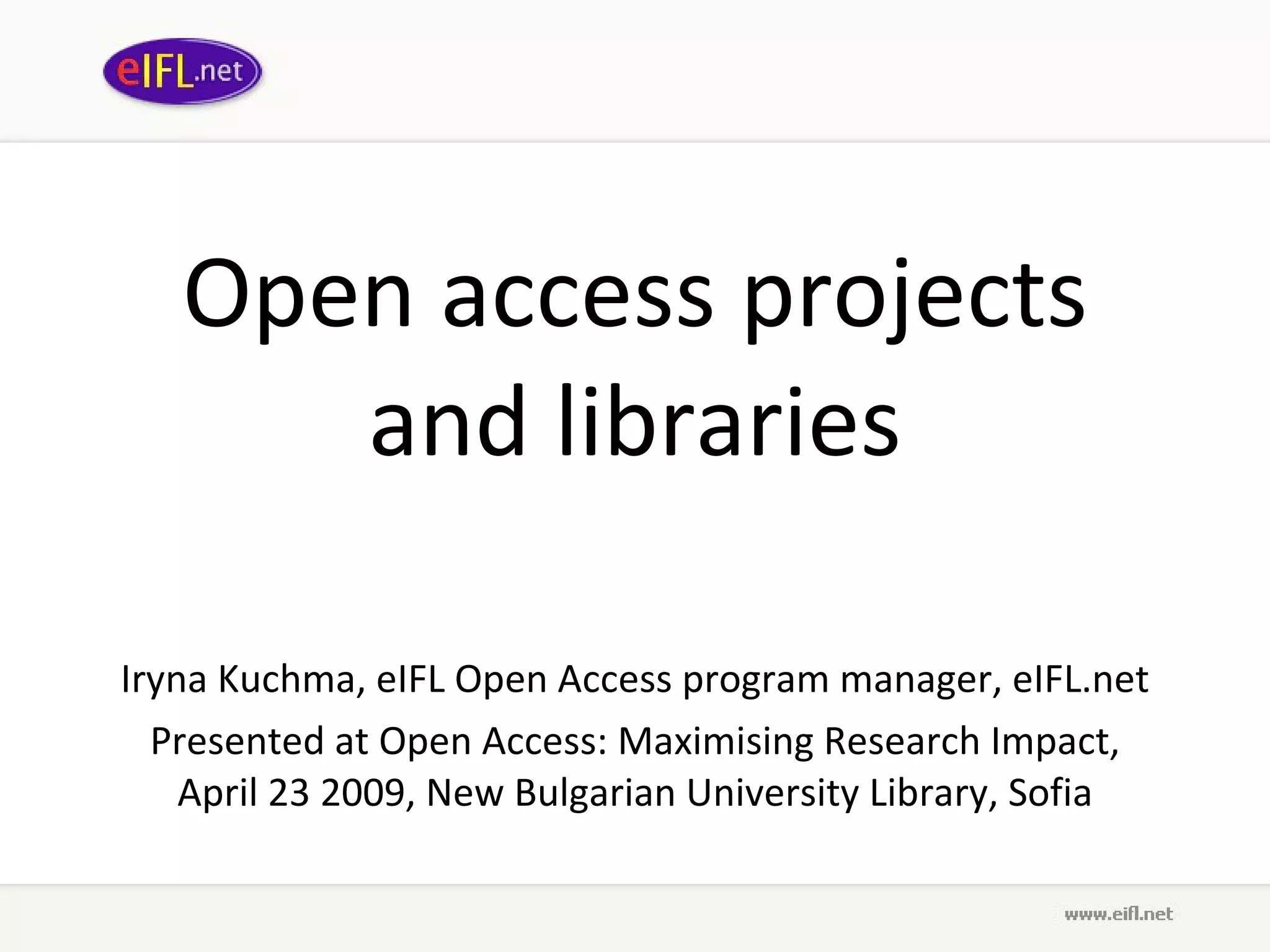 eIFL.net

Open access projects and libraries

Iryna Kuchma, eIFL Open Access program manager, eIFL.net

Presented at Open Access: Maximising Research Impact, April 23 2009, New Bulgarian University Library, Sofia

www.eifl.net